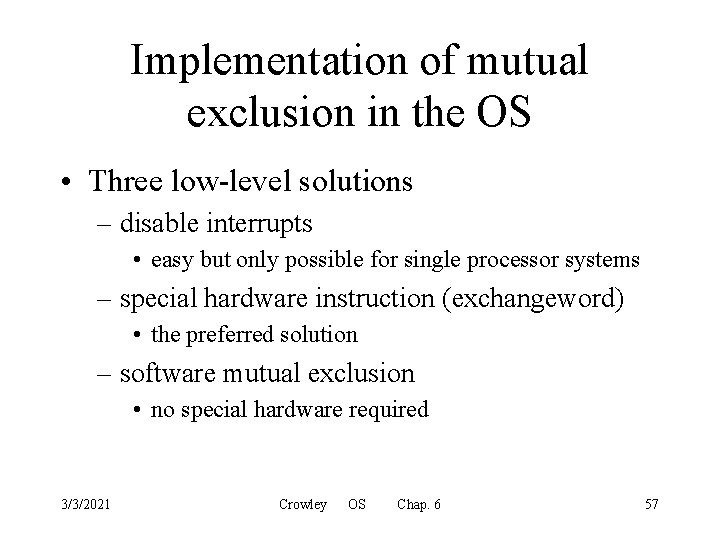 Implementation of mutual exclusion in the OS

• Three low-level solutions
– disable interrupts
• easy but only possible for single processor systems
– special hardware instruction (exchangeword)
• the preferred solution
– software mutual exclusion
• no special hardware required

3/3/2021 Crowley OS Chap. 6 57